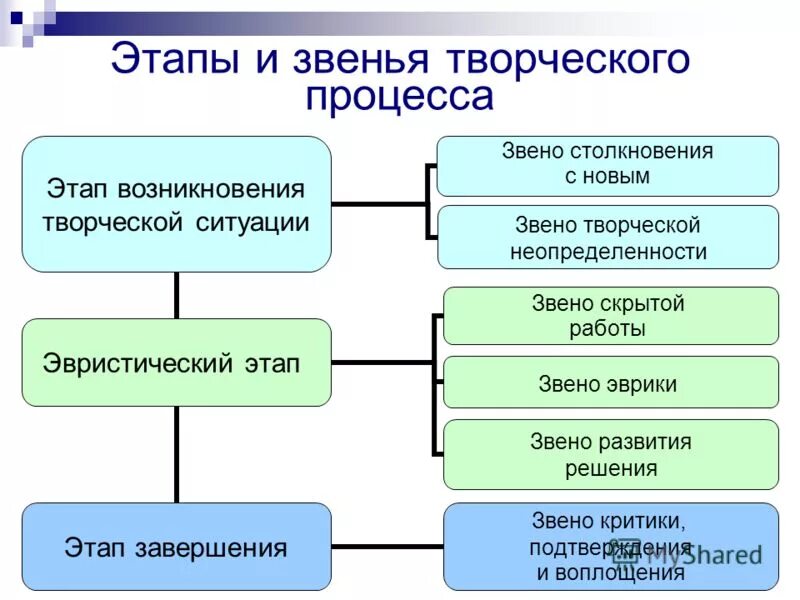 Этапы и звенья творческого процесса

Этап возникновения творческой ситуации

Звено столкновения с новым

Звено творческой неопределенности

Эвристический этап

Звено скрытой работы

Звено эврики

Звено развития решения

Этап завершения

Звено критики, подтверждения и воплощения

MyShared